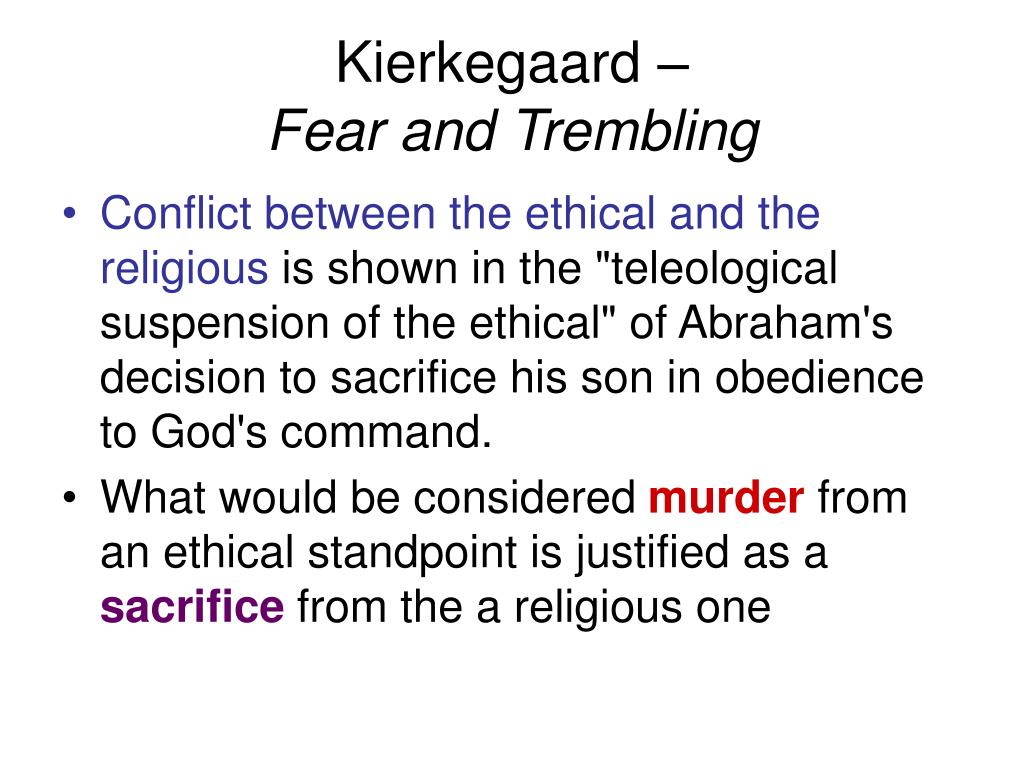 Kierkegaard –
Fear and Trembling

• Conflict between the ethical and the religious is shown in the "teleological suspension of the ethical" of Abraham's decision to sacrifice his son in obedience to God's command.
• What would be considered murder from an ethical standpoint is justified as a sacrifice from the a religious one